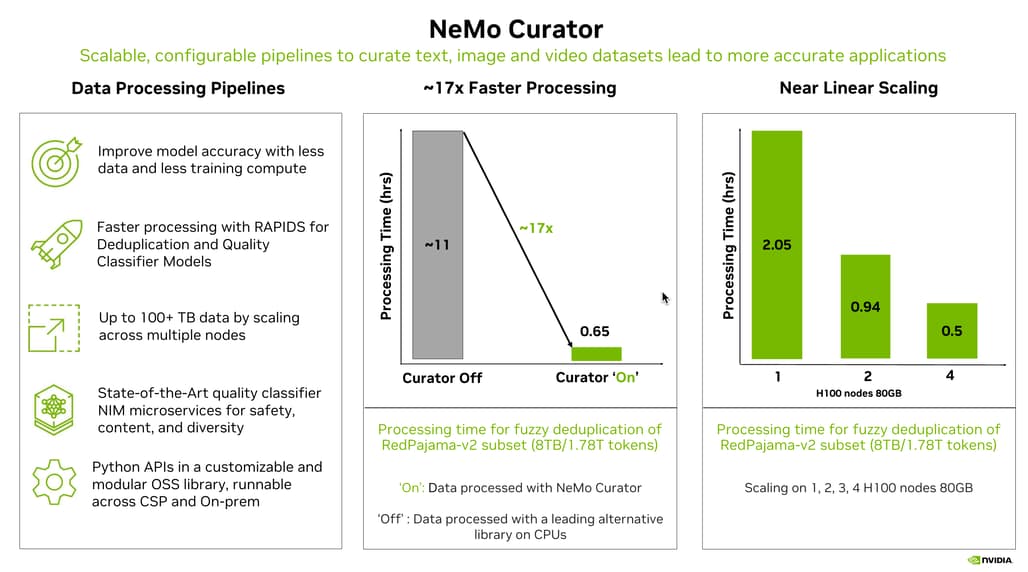 NeMo Curator

Scalable, configurable pipelines to curate text, image and video datasets lead to more accurate applications

Data Processing Pipelines

Improve model accuracy with less data and less training compute

Faster processing with RAPIDS for Deduplication and Quality Classifier Models

Up to 100+ TB data by scaling across multiple nodes

State-of-the-Art quality classifier NIM microservices for safety, content, and diversity

Python APIs in a customizable and modular OSS library, runnable across CSP and On-prem

~17x Faster Processing

Processing Time (hrs)

~11

~17x

0.65

Curator Off

Curator 'On'

Processing time for fuzzy deduplication of RedPajama-v2 subset (8TB/1.78T tokens)

'On': Data processed with NeMo Curator

'Off' : Data processed with a leading alternative library on CPUs

Near Linear Scaling

Processing Time (hrs)

2.05

0.94

0.5

1

2

4

H100 nodes 80GB

Processing time for fuzzy deduplication of RedPajama-v2 subset (8TB/1.78T tokens)

Scaling on 1, 2, 3, 4 H100 nodes 80GB

NVIDIA